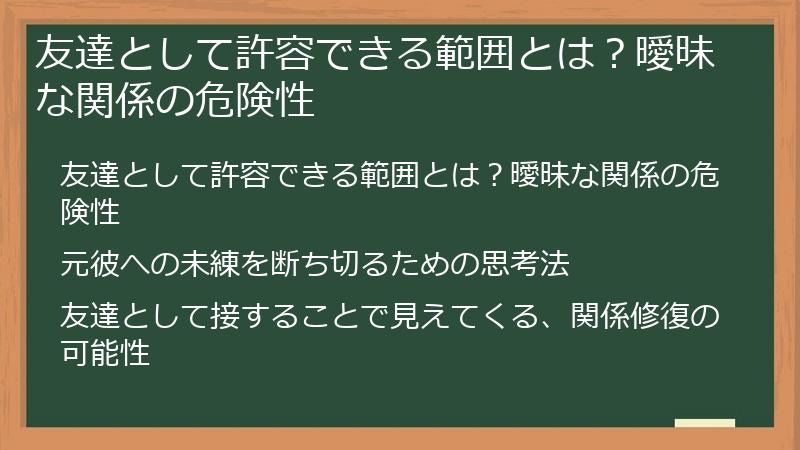 友達として許容できる範囲とは？曖昧な関係の危険性

友達として許容できる範囲とは？曖昧な関係の危険性

元彼への未練を断ち切るための思考法

友達として接することで見えてくる、関係修復の可能性